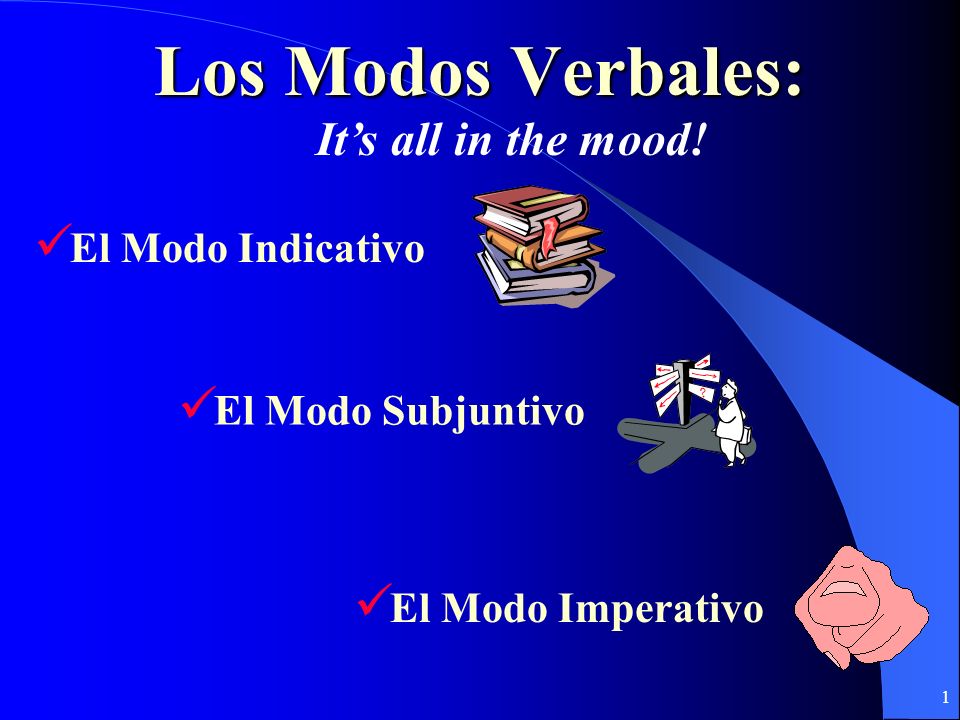 Los Modos Verbales:
It's all in the mood!

✓El Modo Indicativo

✓El Modo Subjuntivo

✓El Modo Imperativo

1